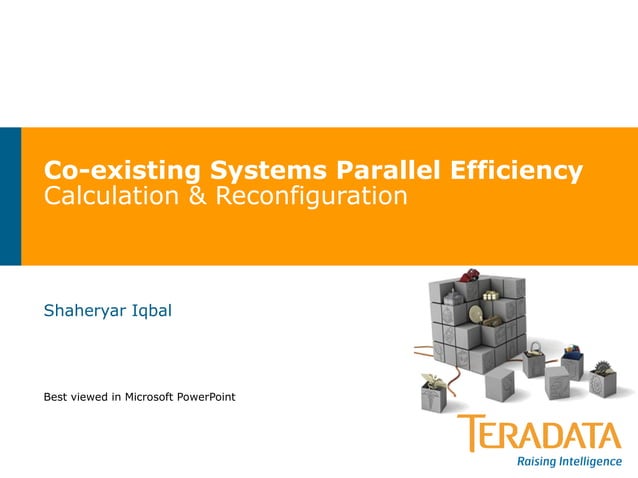 Co-existing Systems Parallel Efficiency
Calculation & Reconfiguration

Shaheryar Iqbal

Best viewed in Microsoft PowerPoint

TERADATA
Raising Intelligence